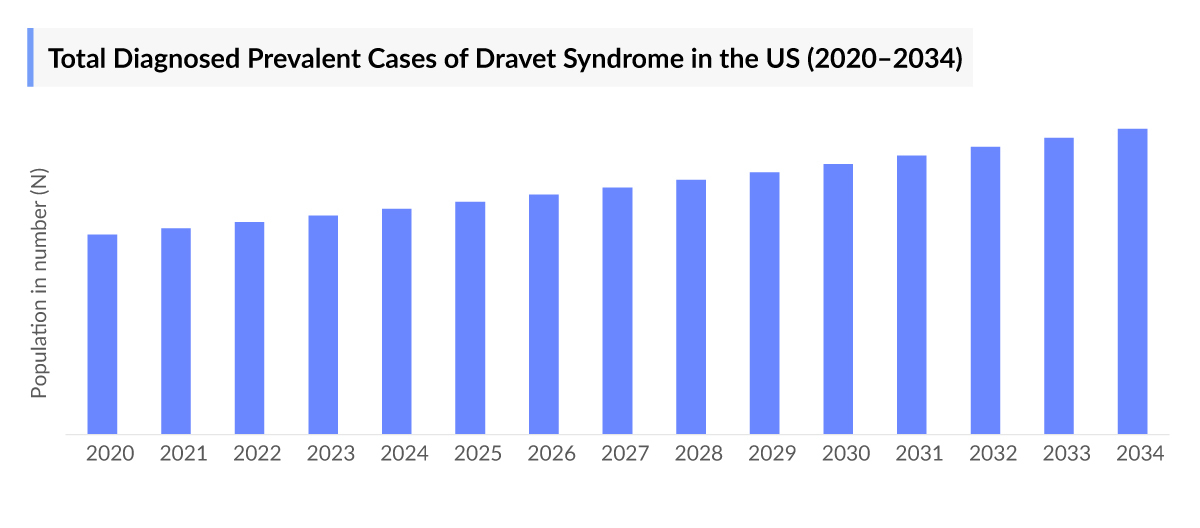 Total Diagnosed Prevalent Cases of Dravet Syndrome in the US (2020–2034)

Population in number (N)

2020 2021 2022 2023 2024 2025 2026 2027 2028 2029 2030 2031 2032 2033 2034